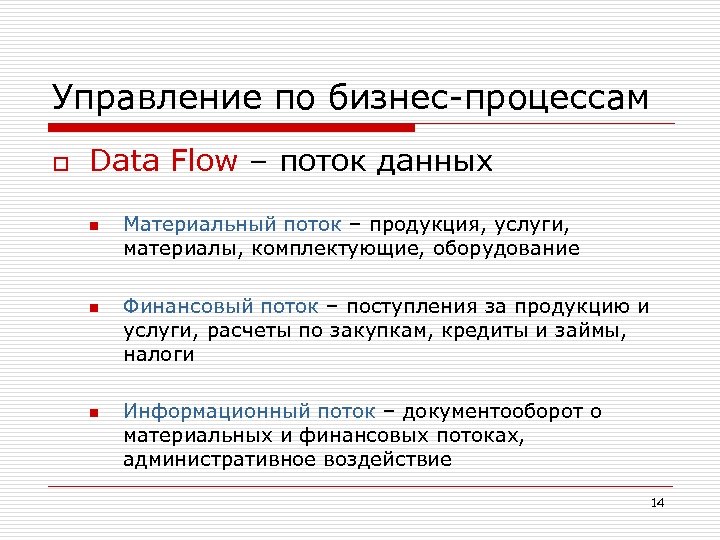 Управление по бизнес-процессам

Data Flow – поток данных

Материальный поток – продукция, услуги, материалы, комплектующие, оборудование

Финансовый поток – поступления за продукцию и услуги, расчеты по закупкам, кредиты и займы, налоги

Информационный поток – документооборот о материальных и финансовых потоках, административное воздействие

14